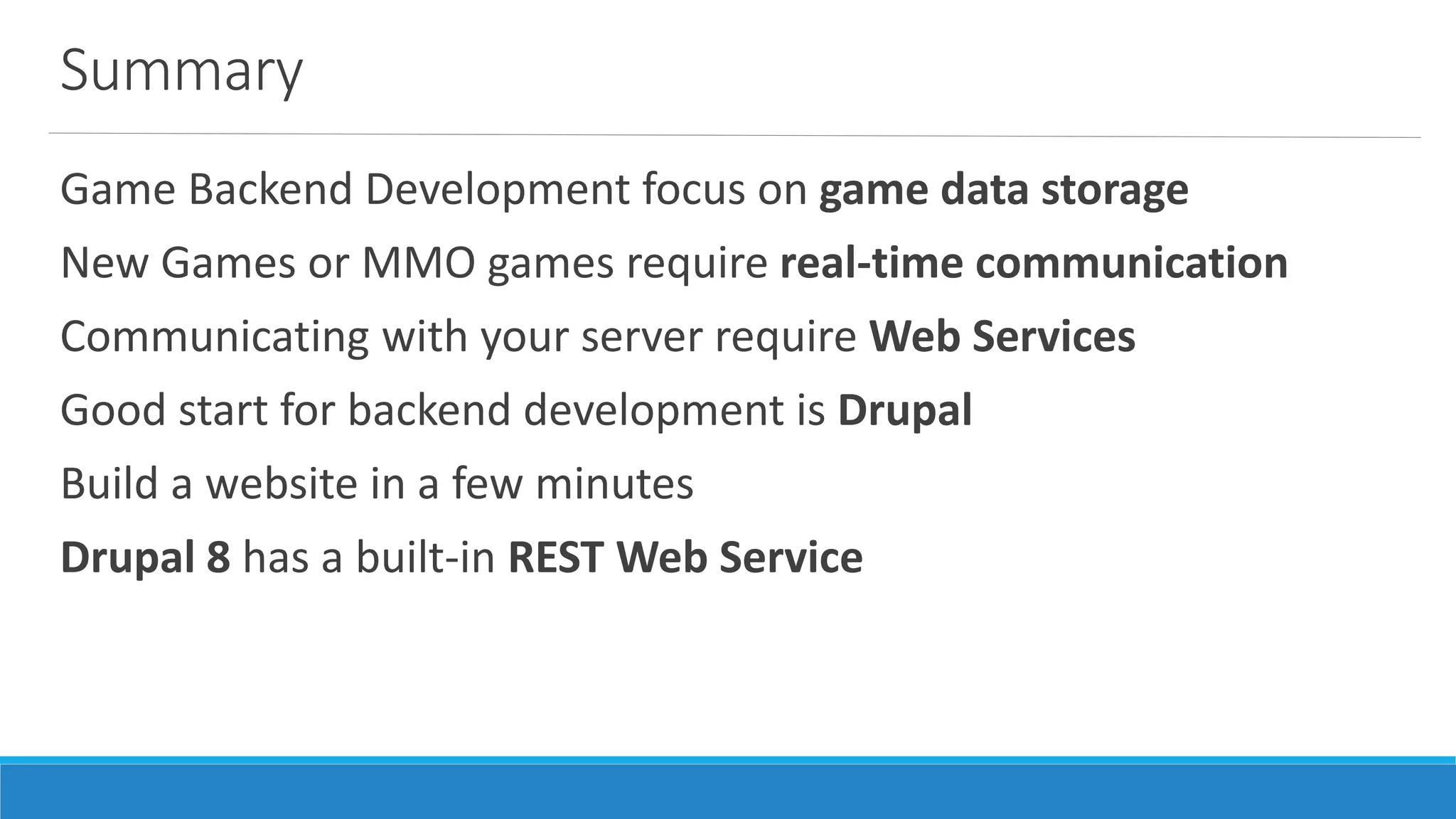 Summary

Game Backend Development focus on game data storage

New Games or MMO games require real-time communication

Communicating with your server require Web Services

Good start for backend development is Drupal

Build a website in a few minutes

Drupal 8 has a built-in REST Web Service